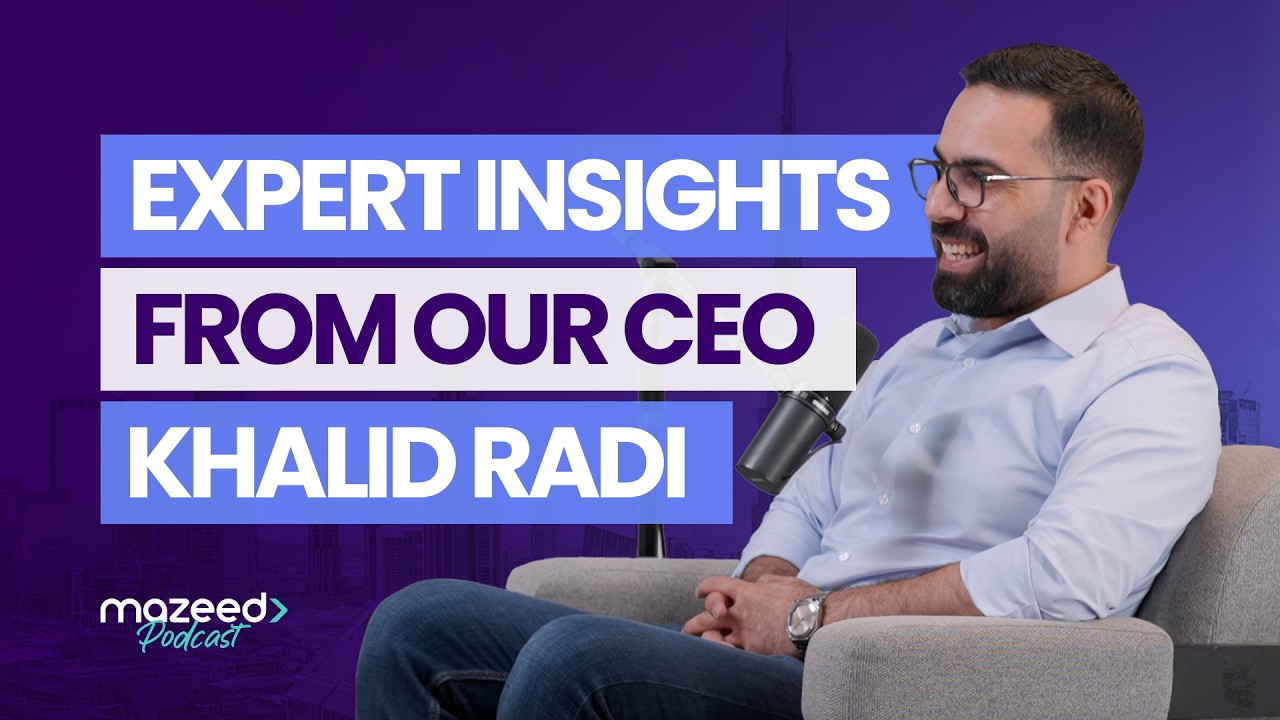 EXPERT INSIGHTS
FROM OUR CEO
KHALID RADI

mazeed>
Podcast